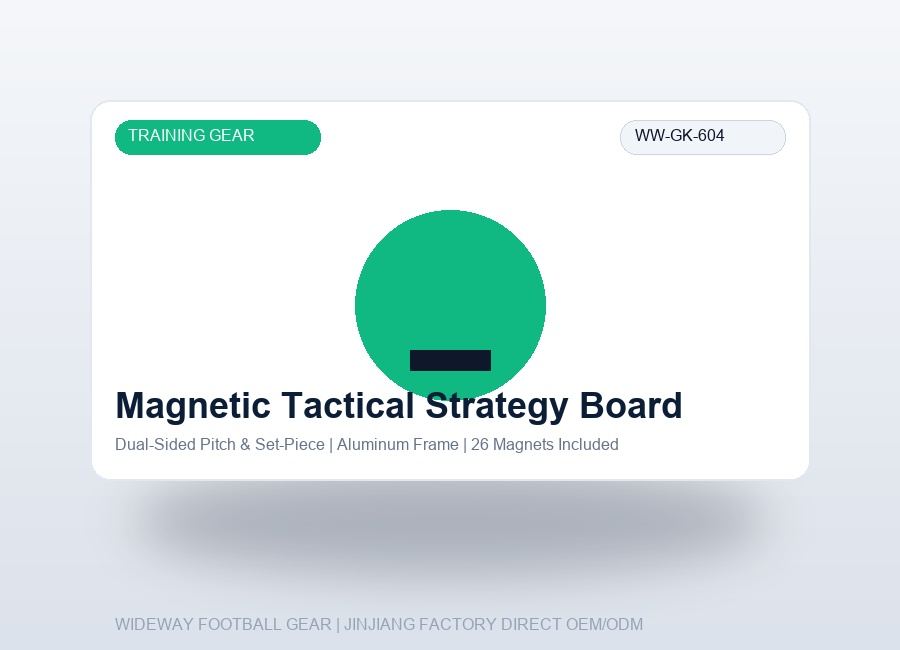 TRAINING GEAR

WW-GK-604

Magnetic Tactical Strategy Board

Dual-Sided Pitch & Set-Piece | Aluminum Frame | 26 Magnets Included

WIDEWAY FOOTBALL GEAR | JINJIANG FACTORY DIRECT OEM/ODM